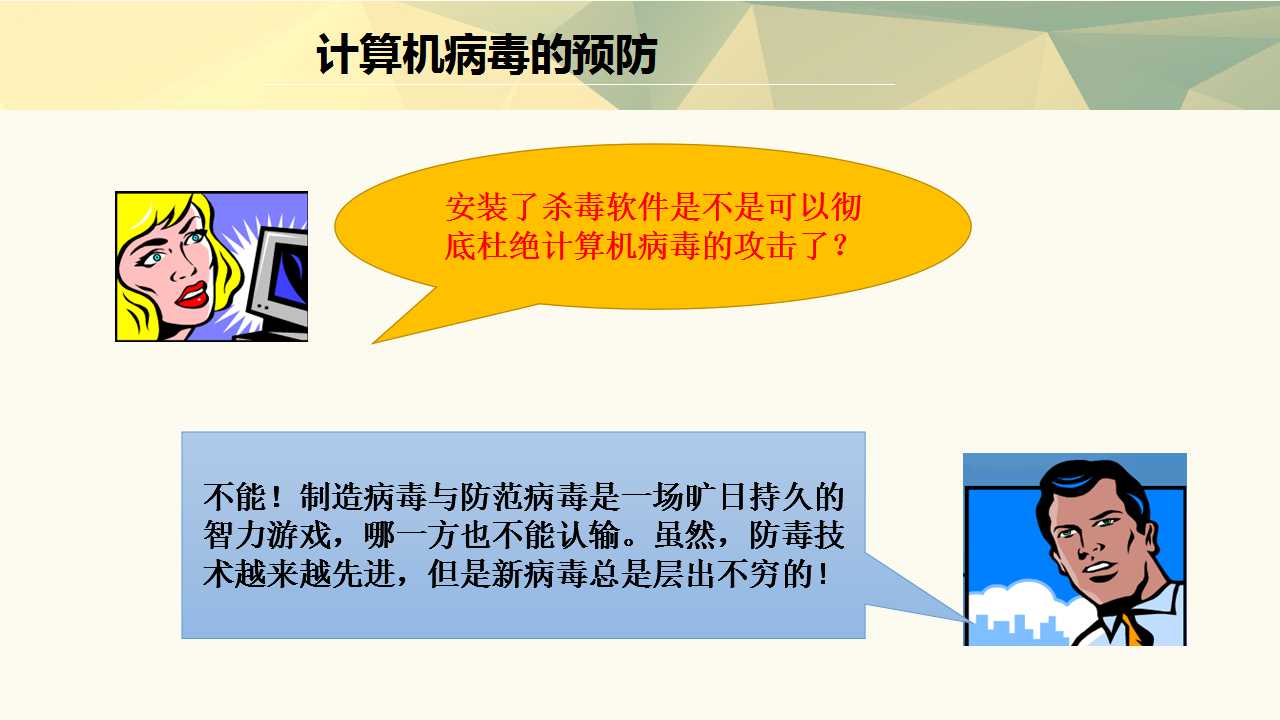 计算机病毒的预防

安装了杀毒软件是不是可以彻底杜绝计算机病毒的攻击了？

不能！制造病毒与防范病毒是一场旷日持久的智力游戏，哪一方也不能认输。虽然，防毒技术越来越先进，但是新病毒总是层出不穷的！